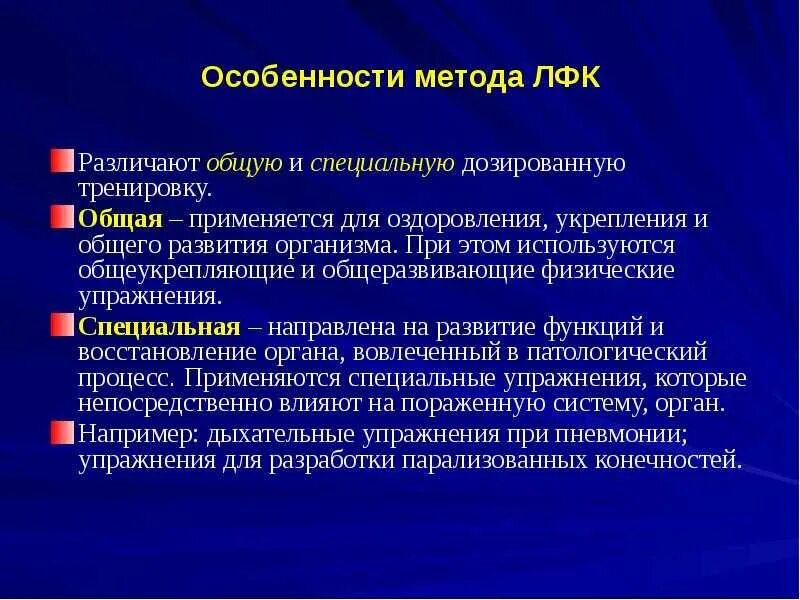 Особенности метода ЛФК

Различают общую и специальную дозированную тренировку.

Общая – применяется для оздоровления, укрепления и общего развития организма. При этом используются общеукрепляющие и общеразвивающие физические упражнения.

Специальная – направлена на развитие функций и восстановление органа, вовлеченный в патологический процесс. Применяются специальные упражнения, которые непосредственно влияют на пораженную систему, орган.

Например: дыхательные упражнения при пневмонии; упражнения для разработки парализованных конечностей.